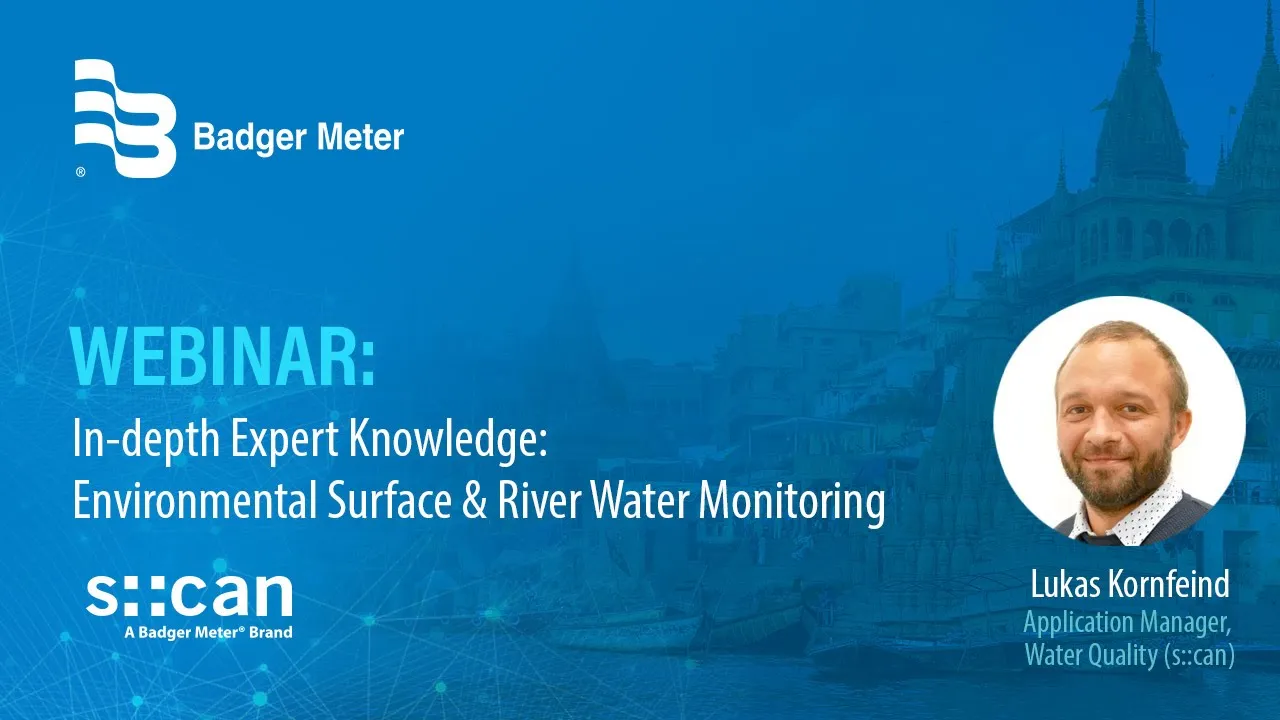 ® Badger Meter

WEBINAR:
In-depth Expert Knowledge:
Environmental Surface & River Water Monitoring

s::can
A Badger Meter® Brand

Lukas Kornfeind
Application Manager,
Water Quality (s::can)